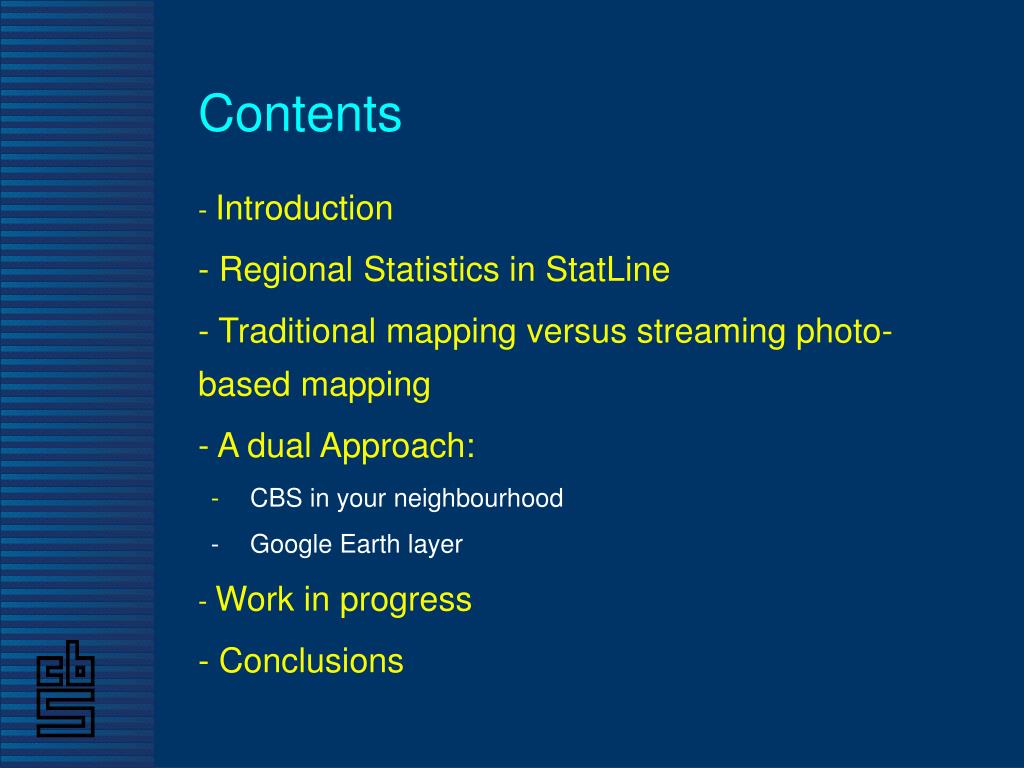 Contents

- Introduction

- Regional Statistics in StatLine

- Traditional mapping versus streaming photo-based mapping

- A dual Approach:

- CBS in your neighbourhood

- Google Earth layer

- Work in progress

- Conclusions

cbs